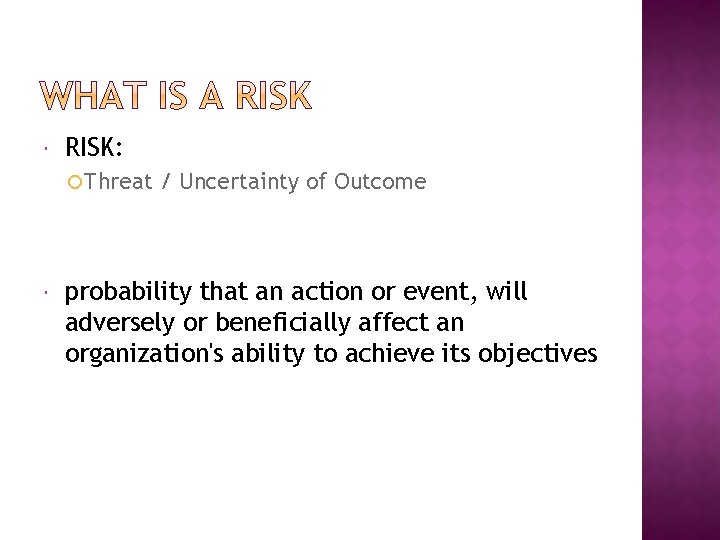 WHAT IS A RISK

RISK:

Threat / Uncertainty of Outcome

probability that an action or event, will adversely or beneficially affect an organization's ability to achieve its objectives